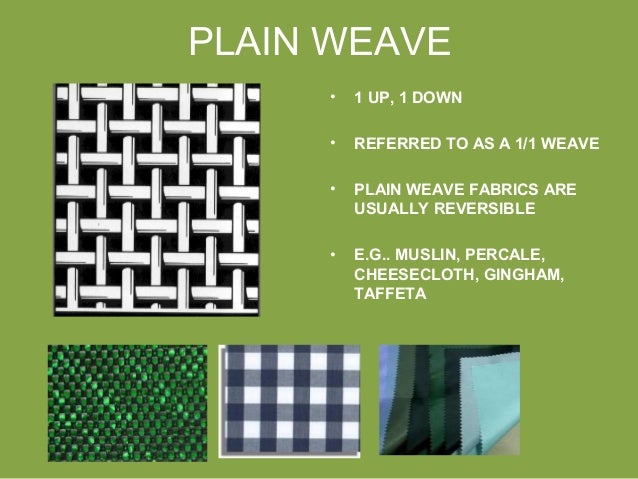 PLAIN WEAVE

• 1 UP, 1 DOWN

• REFERRED TO AS A 1/1 WEAVE

• PLAIN WEAVE FABRICS ARE USUALLY REVERSIBLE

• E.G.. MUSLIN, PERCALE, CHEESECLOTH, GINGHAM, TAFFETA